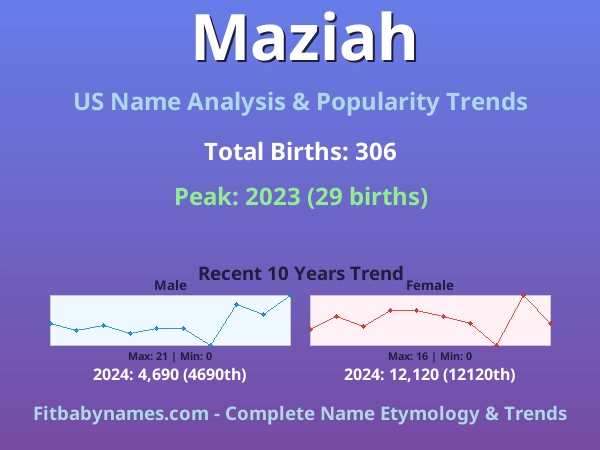 Maziah

US Name Analysis & Popularity Trends

Total Births: 306

Peak: 2023 (29 births)

Recent 10 Years Trend

Male

Max: 21 | Min: 0

2024: 4,690 (4690th)

Female

Max: 16 | Min: 0

2024: 12,120 (12120th)

Fitbabynames.com - Complete Name Etymology & Trends